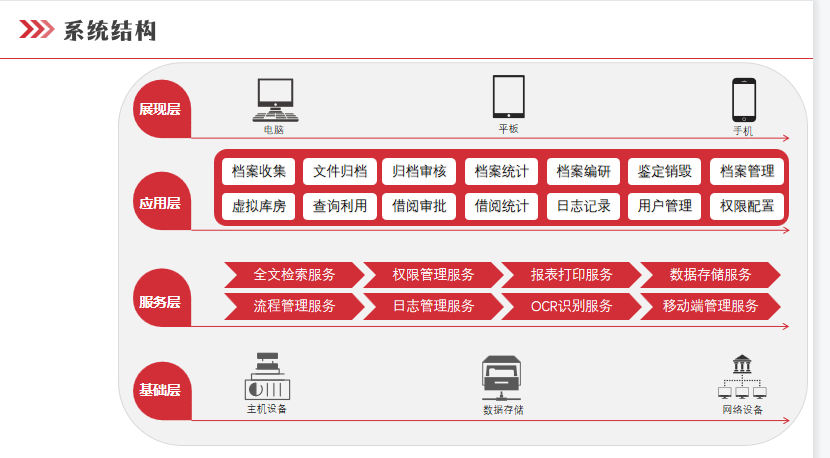 系统结构

展现层
电脑
平板
手机

应用层
档案收集 文件归档 归档审核 档案统计 档案编研 鉴定销毁 档案管理
虚拟库房 查询利用 借阅审批 借阅统计 日志记录 用户管理 权限配置

服务层
全文检索服务 权限管理服务 报表打印服务 数据存储服务
流程管理服务 日志管理服务 OCR识别服务 移动端管理服务

基础层
主机设备
数据存储
网络设备